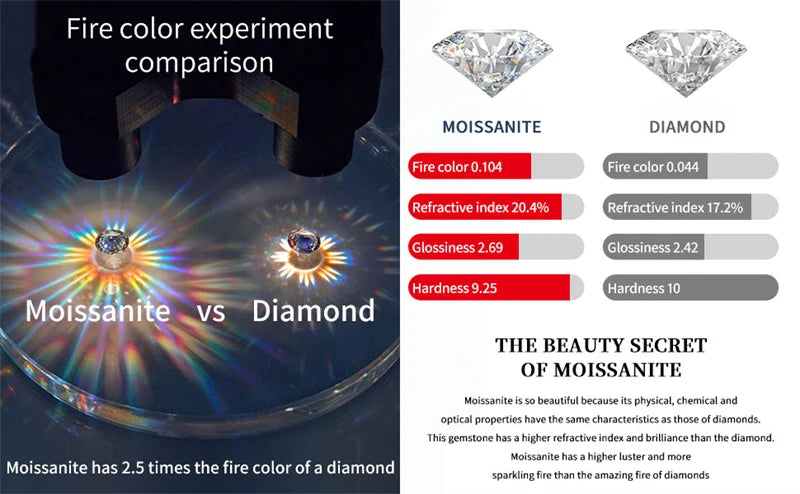 Fire color experiment comparison

Moissanite vs Diamond

Moissanite has 2.5 times the fire color of a diamond

MOISSANITE

Fire color 0.104

Refractive index 20.4%

Glossiness 2.69

Hardness 9.25

DIAMOND

Fire color 0.044

Refractive index 17.2%

Glossiness 2.42

Hardness 10

THE BEAUTY SECRET OF MOISSANITE

Moissanite is so beautiful because its physical, chemical and optical properties have the same characteristics as those of diamonds. This gemstone has a higher refractive index and brilliance than the diamond. Moissanite has a higher luster and more sparkling fire than the amazing fire of diamonds